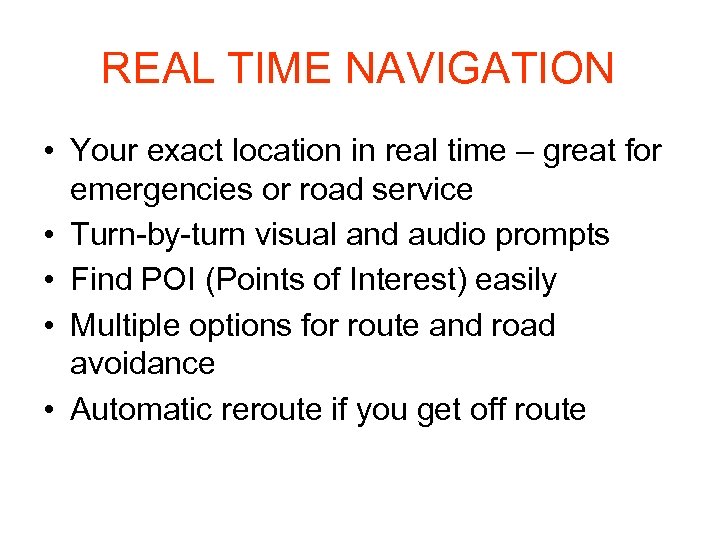 REAL TIME NAVIGATION

• Your exact location in real time – great for emergencies or road service
• Turn-by-turn visual and audio prompts
• Find POI (Points of Interest) easily
• Multiple options for route and road avoidance
• Automatic reroute if you get off route